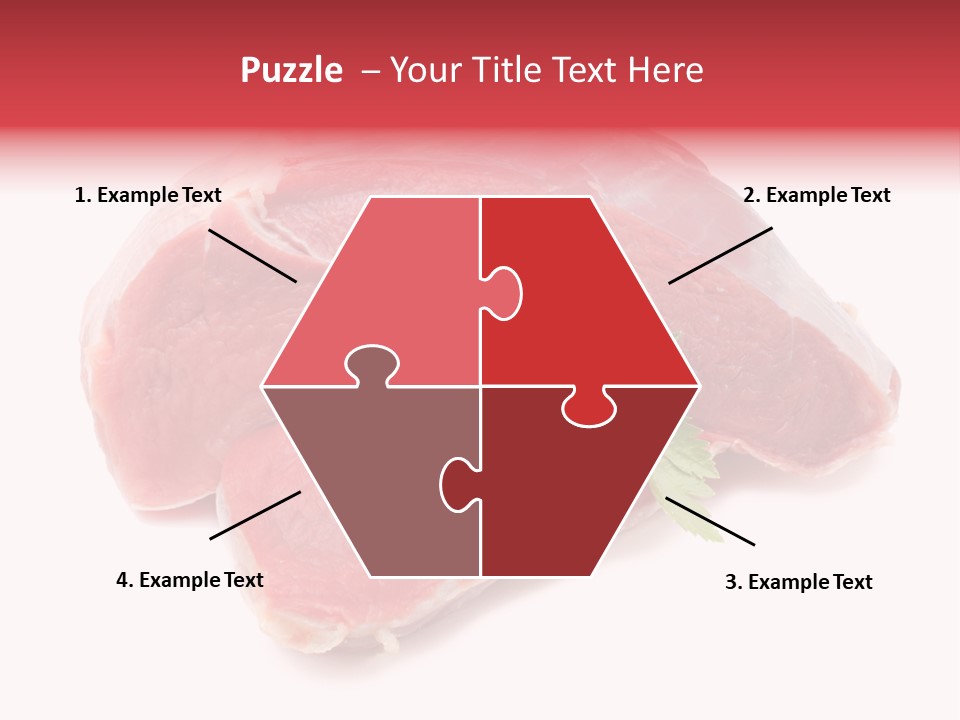 Puzzle – Your Title Text Here

1. Example Text

2. Example Text

4. Example Text

3. Example Text